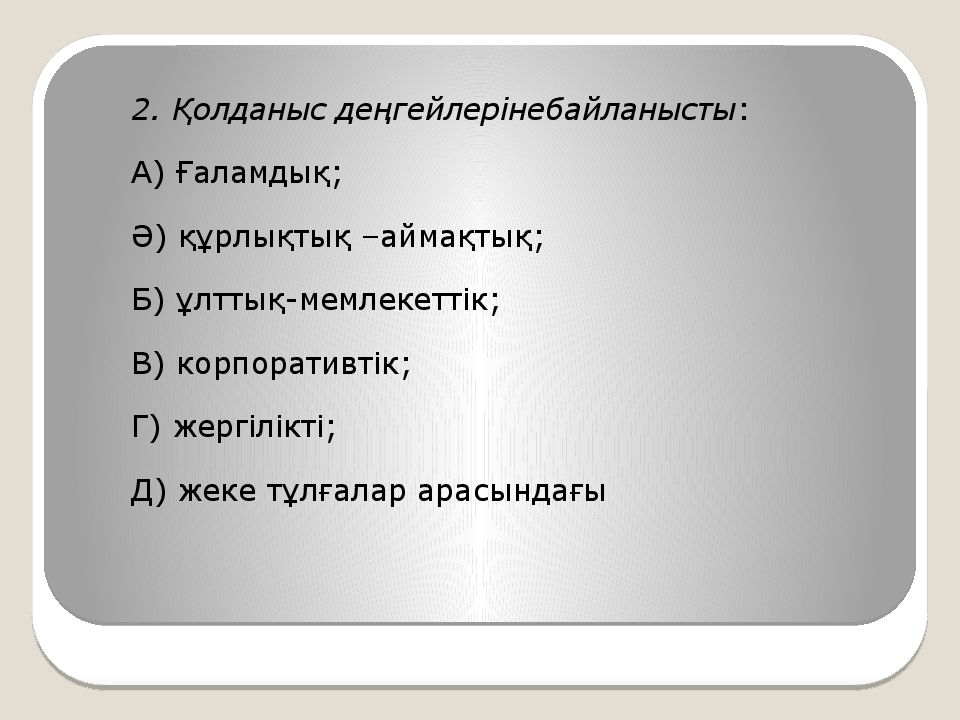 2. Қолданыс деңгейлерінебайланысты:

А) Ғаламдық;

Ә) құрлықтық –аймақтық;

Б) ұлттық-мемлекеттік;

В) корпоративтік;

Г) жергілікті;

Д) жеке тұлғалар арасындағы